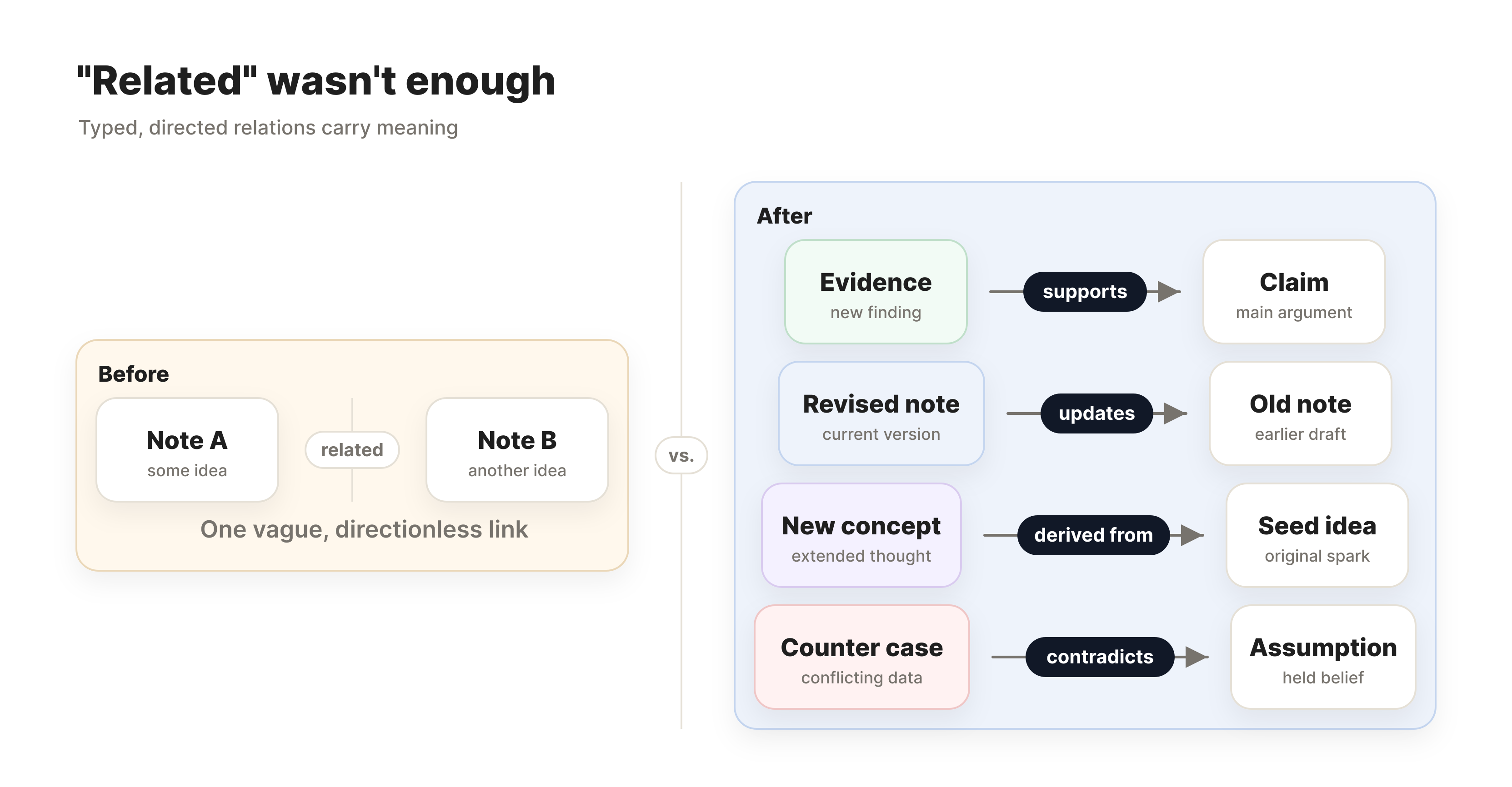 "Related" wasn't enough

Typed, directed relations carry meaning

Before

Note A
some idea

related

Note B
another idea

One vague, directionless link

vs.

After

Evidence
new finding

supports

Claim
main argument

Revised note
current version

updates

Old note
earlier draft

New concept
extended thought

derived from

Seed idea
original spark

Counter case
conflicting data

contradicts

Assumption
held belief